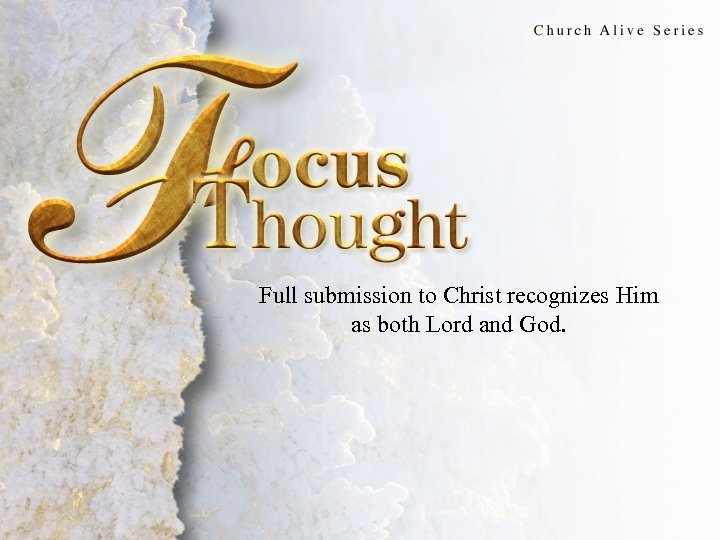 Church Alive Series

Focus Thought

Full submission to Christ recognizes Him as both Lord and God.